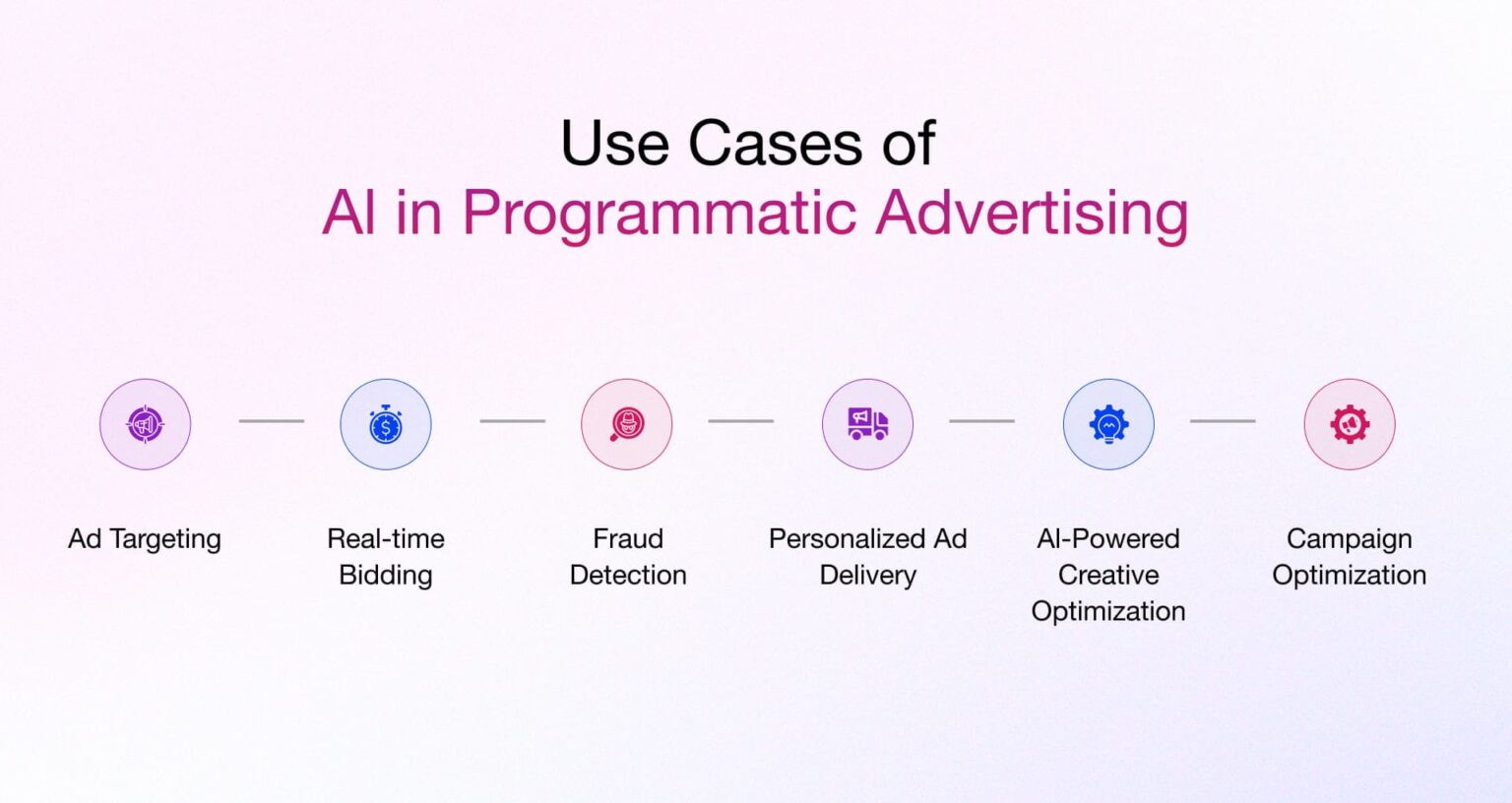 Use Cases of
AI in Programmatic Advertising

Ad Targeting

Real-time Bidding

Fraud Detection

Personalized Ad Delivery

AI-Powered Creative Optimization

Campaign Optimization